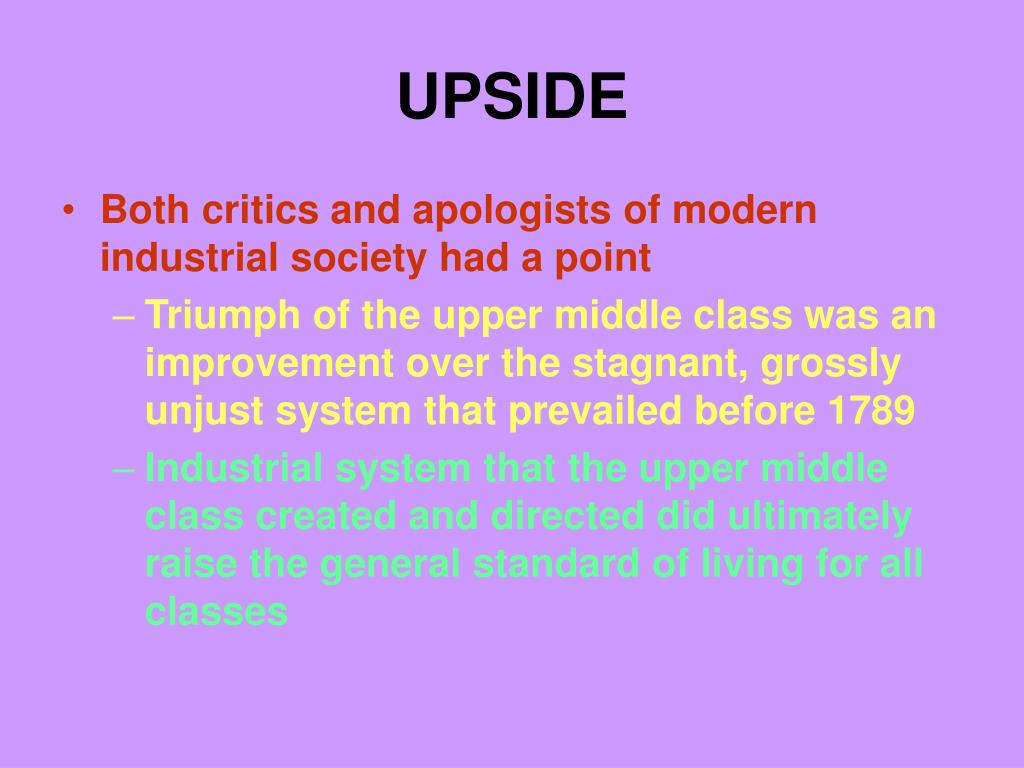 UPSIDE

• Both critics and apologists of modern industrial society had a point

– Triumph of the upper middle class was an improvement over the stagnant, grossly unjust system that prevailed before 1789

– Industrial system that the upper middle class created and directed did ultimately raise the general standard of living for all classes